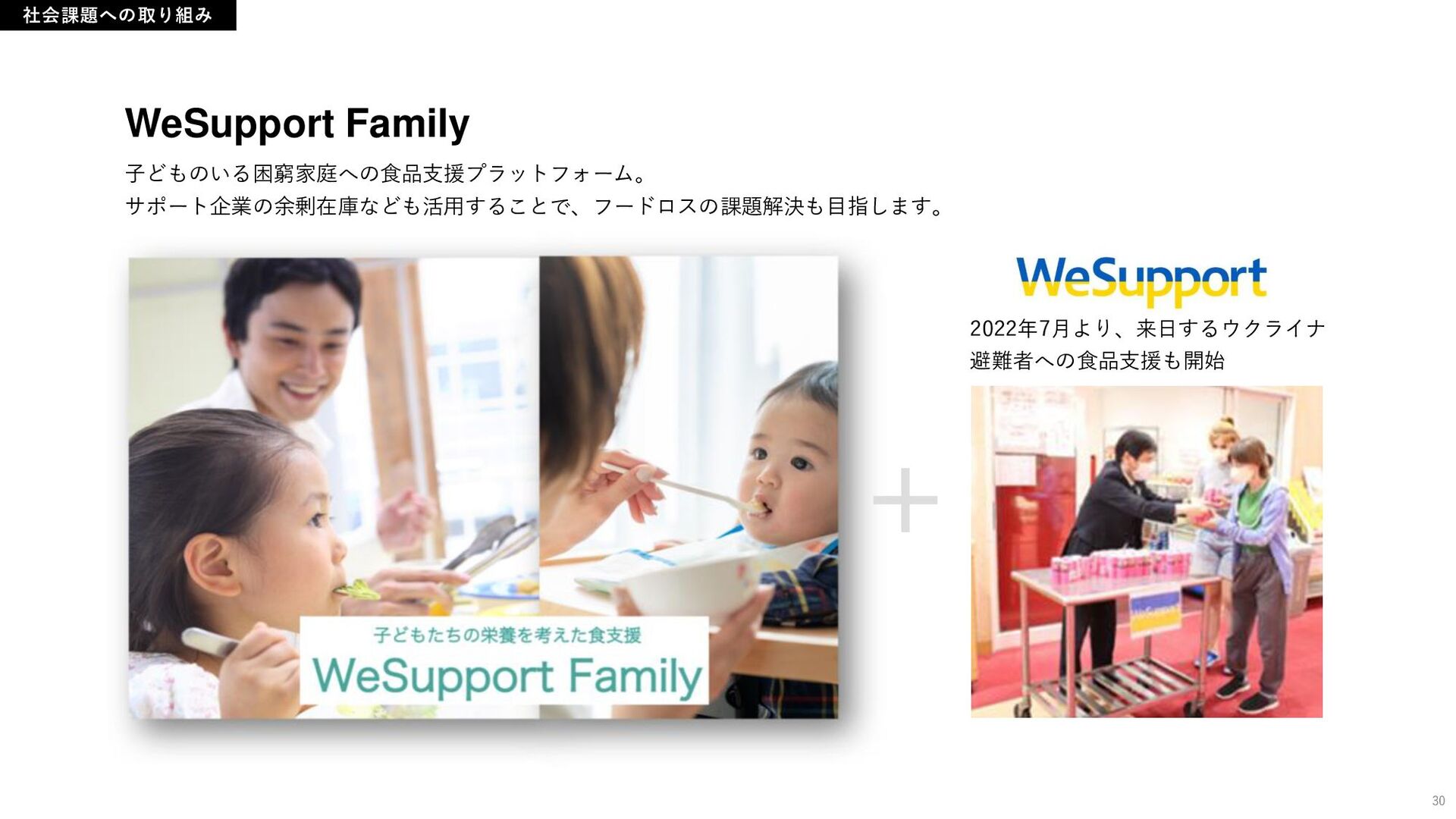 社会課題への取り組み

WeSupport Family

子どものいる困窮家庭への食品支援プラットフォーム。
サポート企業の余剰在庫なども活用することで、フードロスの課題解決も目指します。

子どもたちの栄養を考えた食支援
WeSupport Family

+

WeSupport

2022年7月より、来日するウクライナ避難者への食品支援も開始

30